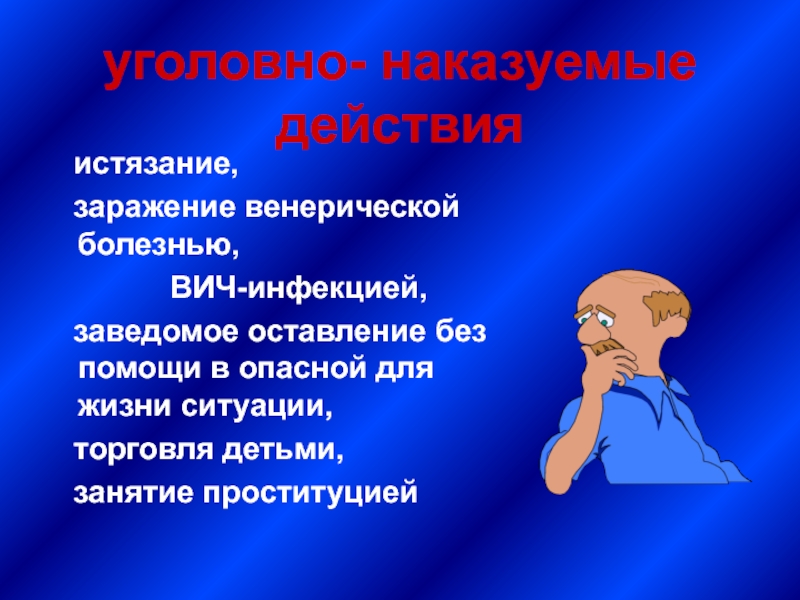 уголовно- наказуемые действия

истязание,

заражение венерической болезнью,

ВИЧ-инфекцией,

заведомое оставление без помощи в опасной для жизни ситуации,

торговля детьми,

занятие проституцией